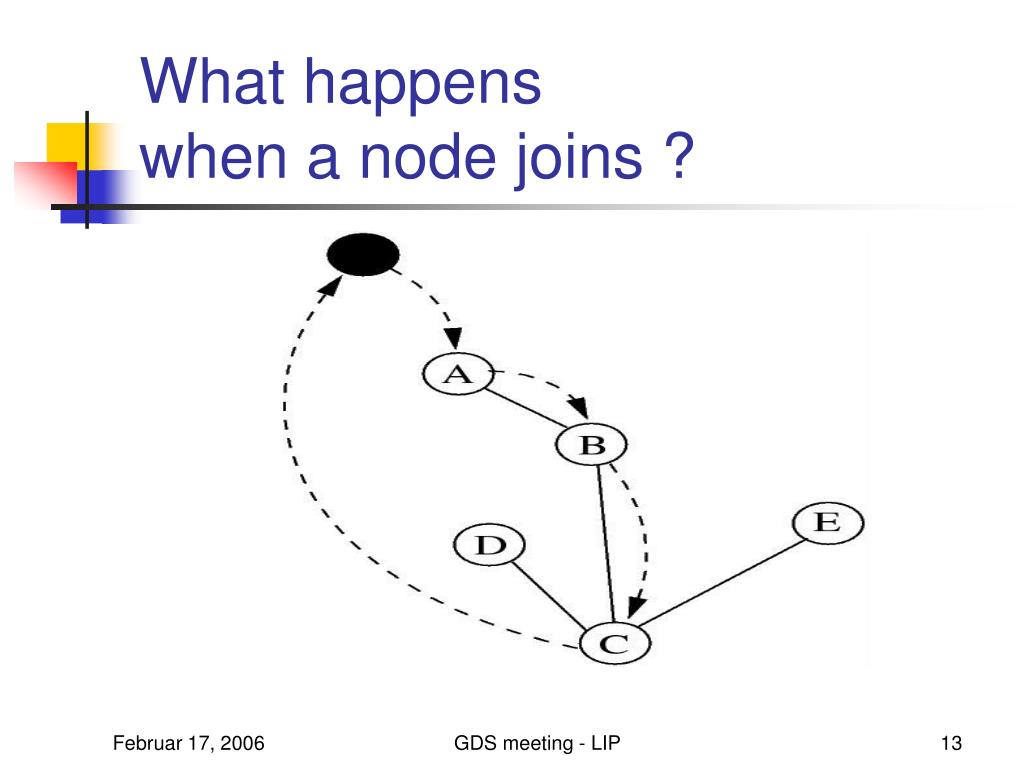 What happens
when a node joins ?

A

B

D

E

C

Februar 17, 2006

GDS meeting - LIP

13